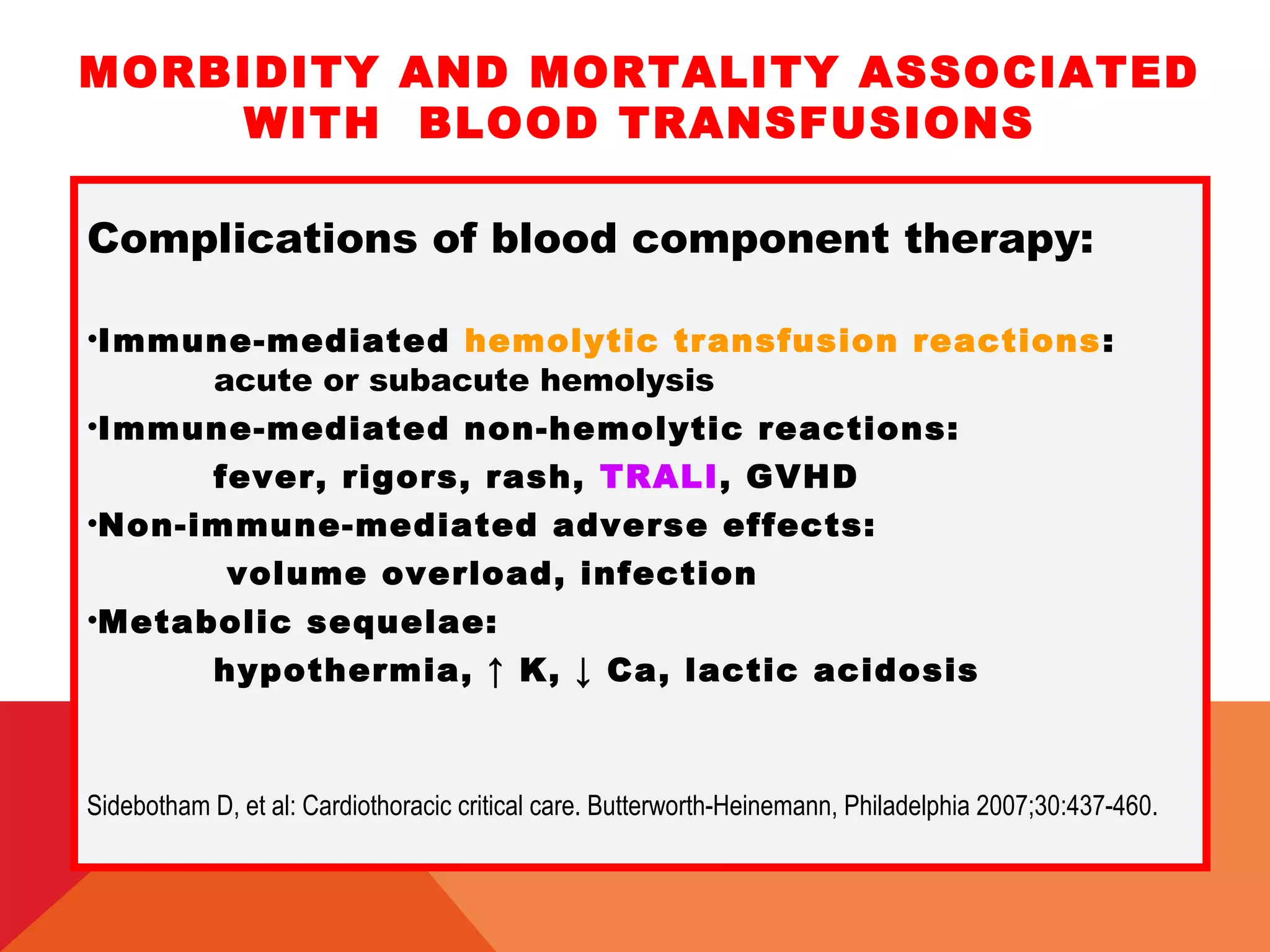 MORBIDITY AND MORTALITY ASSOCIATED WITH BLOOD TRANSFUSIONS

Complications of blood component therapy:

•Immune-mediated hemolytic transfusion reactions:
acute or subacute hemolysis

•Immune-mediated non-hemolytic reactions:
fever, rigors, rash, TRALI, GVHD

•Non-immune-mediated adverse effects:
volume overload, infection

•Metabolic sequelae:
hypothermia, ↑ K, ↓ Ca, lactic acidosis

Sidebotham D, et al: Cardiothoracic critical care. Butterworth-Heinemann, Philadelphia 2007;30:437-460.